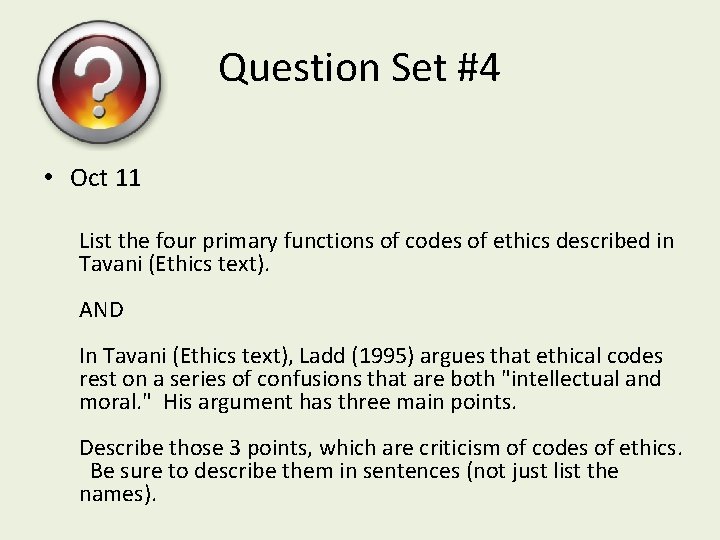 Question Set #4

• Oct 11

List the four primary functions of codes of ethics described in Tavani (Ethics text).

AND

In Tavani (Ethics text), Ladd (1995) argues that ethical codes rest on a series of confusions that are both "intellectual and moral." His argument has three main points.

Describe those 3 points, which are criticism of codes of ethics. Be sure to describe them in sentences (not just list the names).